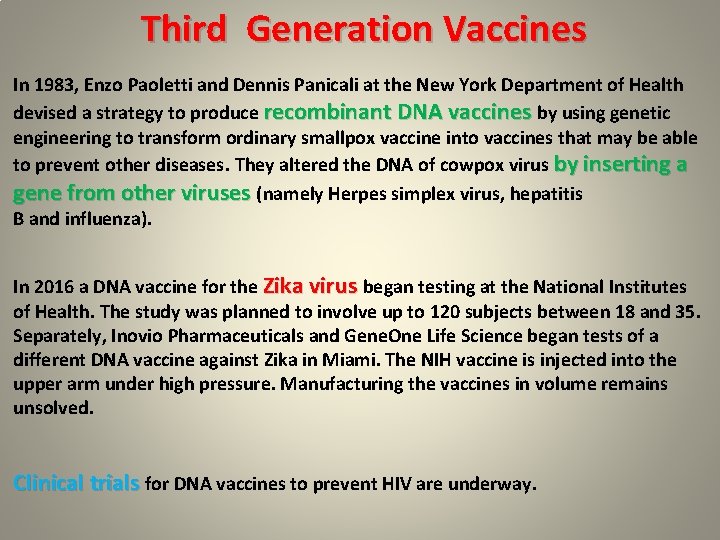 Third Generation Vaccines

In 1983, Enzo Paoletti and Dennis Panicali at the New York Department of Health devised a strategy to produce recombinant DNA vaccines by using genetic engineering to transform ordinary smallpox vaccine into vaccines that may be able to prevent other diseases. They altered the DNA of cowpox virus by inserting a gene from other viruses (namely Herpes simplex virus, hepatitis B and influenza).

In 2016 a DNA vaccine for the Zika virus began testing at the National Institutes of Health. The study was planned to involve up to 120 subjects between 18 and 35. Separately, Inovio Pharmaceuticals and GeneOne Life Science began tests of a different DNA vaccine against Zika in Miami. The NIH vaccine is injected into the upper arm under high pressure. Manufacturing the vaccines in volume remains unsolved.

Clinical trials for DNA vaccines to prevent HIV are underway.